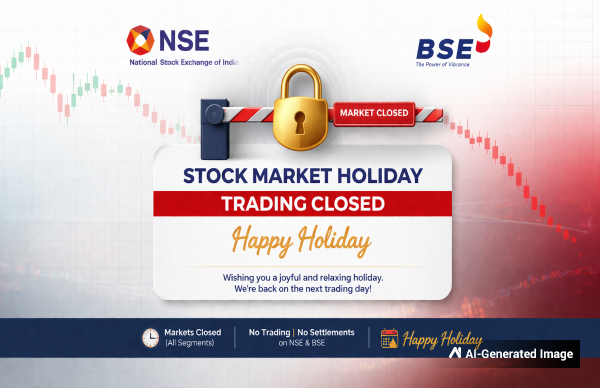 NSE
National Stock Exchange of India

BSE
The Power of Vibrance

MARKET CLOSED

STOCK MARKET HOLIDAY

TRADING CLOSED

Happy Holiday

Wishing you a joyful and relaxing holiday.
We're back on the next trading day!

Markets Closed
(All Segments)

No Trading | No Settlements
on NSE & BSE

Happy Holiday

AI-Generated Image